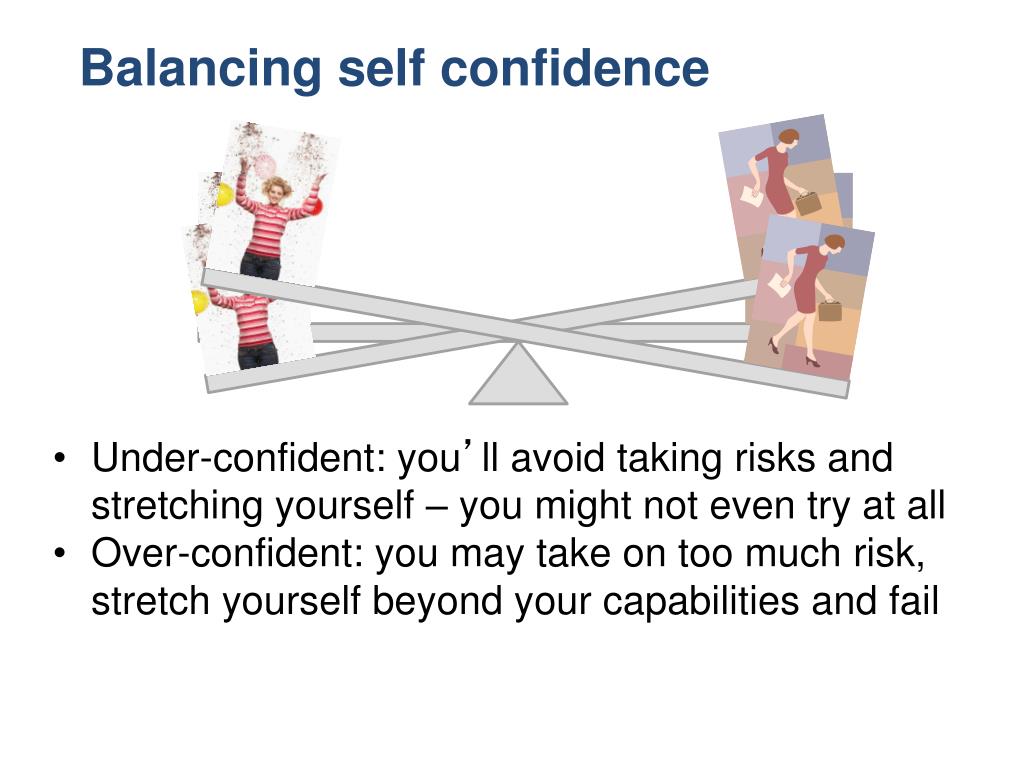 Balancing self confidence

• Under-confident: you’ll avoid taking risks and stretching yourself – you might not even try at all
• Over-confident: you may take on too much risk, stretch yourself beyond your capabilities and fail